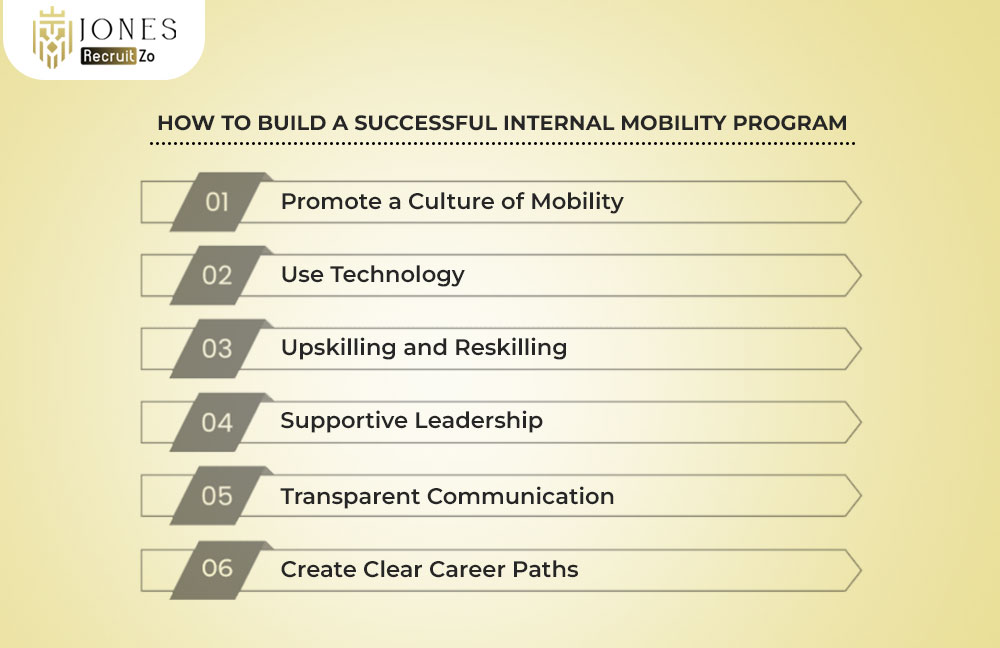 JONES
Recruit Zo

HOW TO BUILD A SUCCESSFUL INTERNAL MOBILITY PROGRAM

01 Promote a Culture of Mobility

02 Use Technology

03 Upskilling and Reskilling

04 Supportive Leadership

05 Transparent Communication

06 Create Clear Career Paths